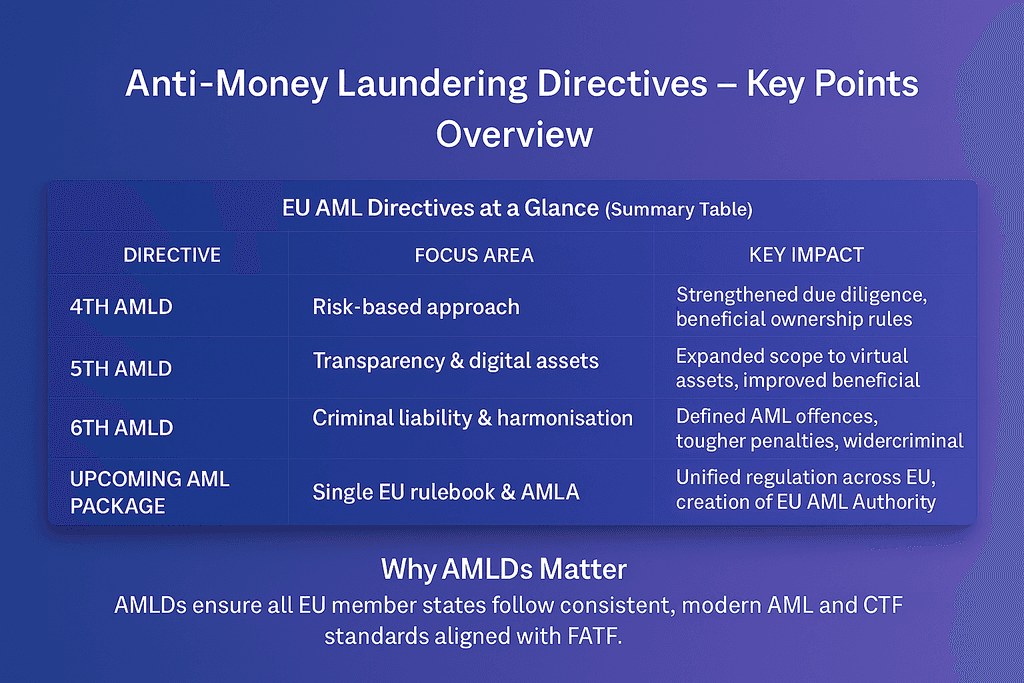 Anti-Money Laundering Directives – Key Points Overview

EU AML Directives at a Glance (Summary Table)

| DIRECTIVE | FOCUS AREA | KEY IMPACT |
|---|---|---|
| 4TH AMLD | Risk-based approach | Strengthened due diligence, beneficial ownership rules |
| 5TH AMLD | Transparency & digital assets | Expanded scope to virtual assets, improved beneficial |
| 6TH AMLD | Criminal liability & harmonisation | Defined AML offences, tougher penalties, widercriminal |
| UPCOMING AML PACKAGE | Single EU rulebook & AMLA | Unified regulation across EU, creation of EU AML Authority |

Why AMLDs Matter

AMLDs ensure all EU member states follow consistent, modern AML and CTF standards aligned with FATF.